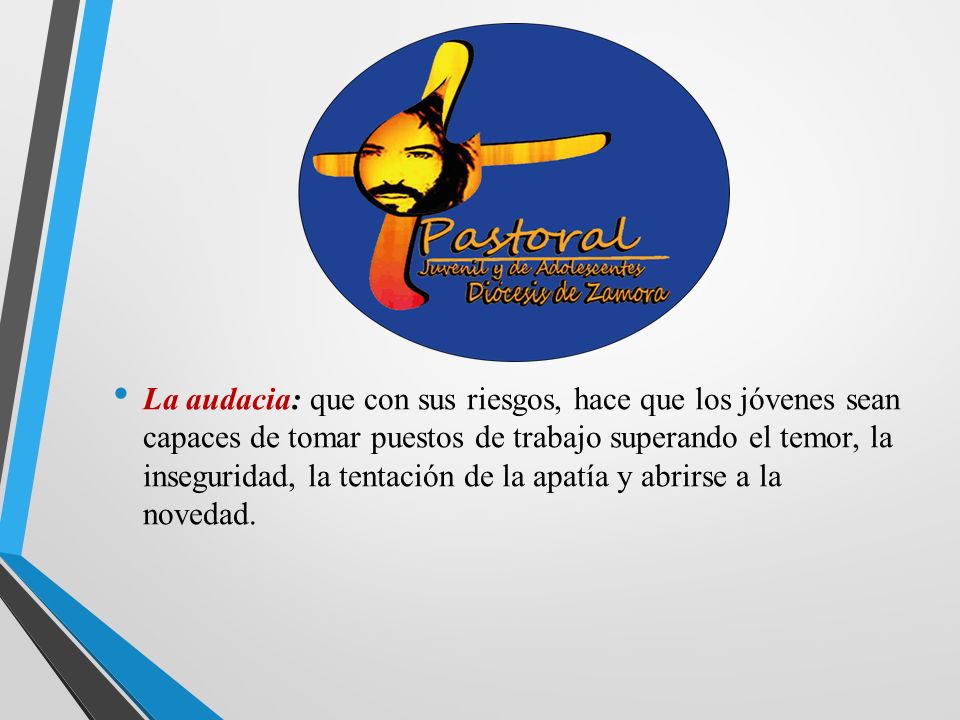 Pastoral
Juvenil y de Adolescentes
Diócesis de Zamora

• La audacia: que con sus riesgos, hace que los jóvenes sean capaces de tomar puestos de trabajo superando el temor, la inseguridad, la tentación de la apatía y abrirse a la novedad.